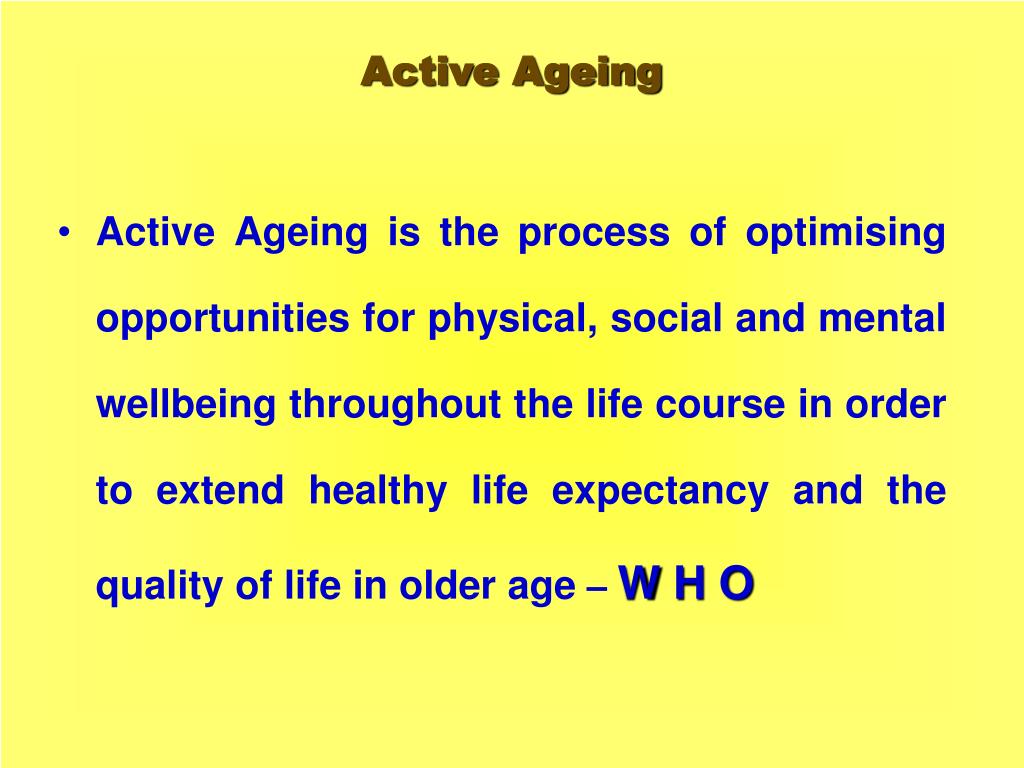 Active Ageing

• Active Ageing is the process of optimising opportunities for physical, social and mental wellbeing throughout the life course in order to extend healthy life expectancy and the quality of life in older age – W H O